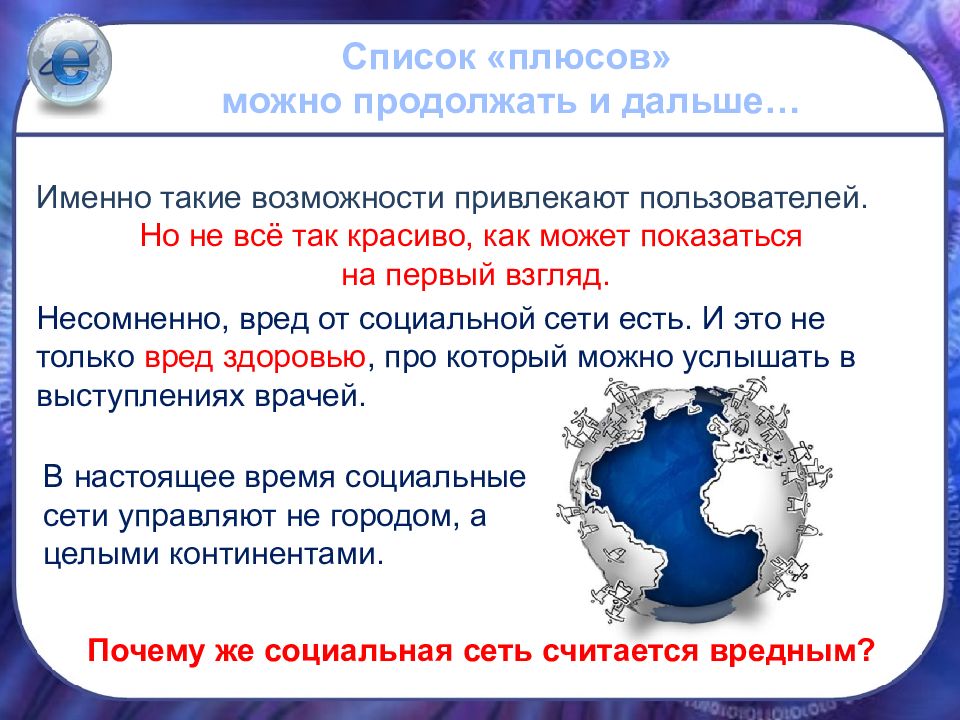 Список «плюсов»
можно продолжать и дальше…

Именно такие возможности привлекают пользователей.
Но не всё так красиво, как может показаться на первый взгляд.

Несомненно, вред от социальной сети есть. И это не только вред здоровью, про который можно услышать в выступлениях врачей.

В настоящее время социальные сети управляют не городом, а целыми континентами.

Почему же социальная сеть считается вредным?